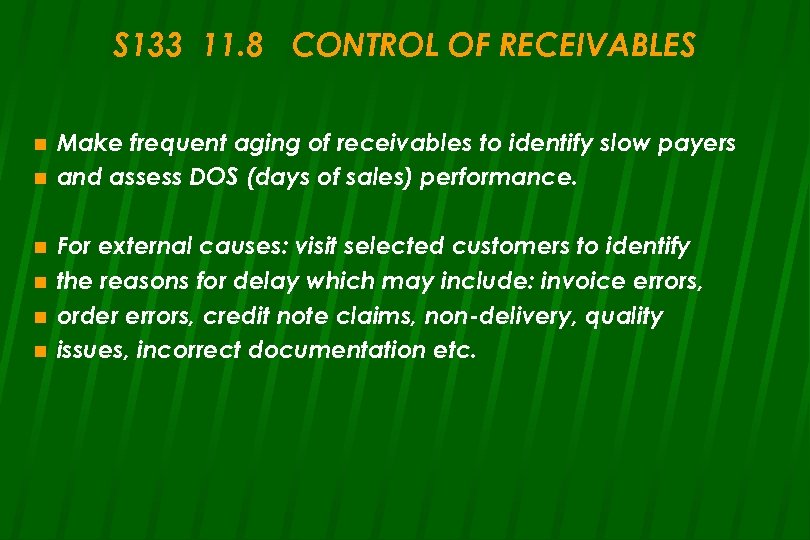 S133 11.8 CONTROL OF RECEIVABLES

- Make frequent aging of receivables to identify slow payers
- and assess DOS (days of sales) performance.

- For external causes: visit selected customers to identify
- the reasons for delay which may include: invoice errors,
- order errors, credit note claims, non-delivery, quality
- issues, incorrect documentation etc.